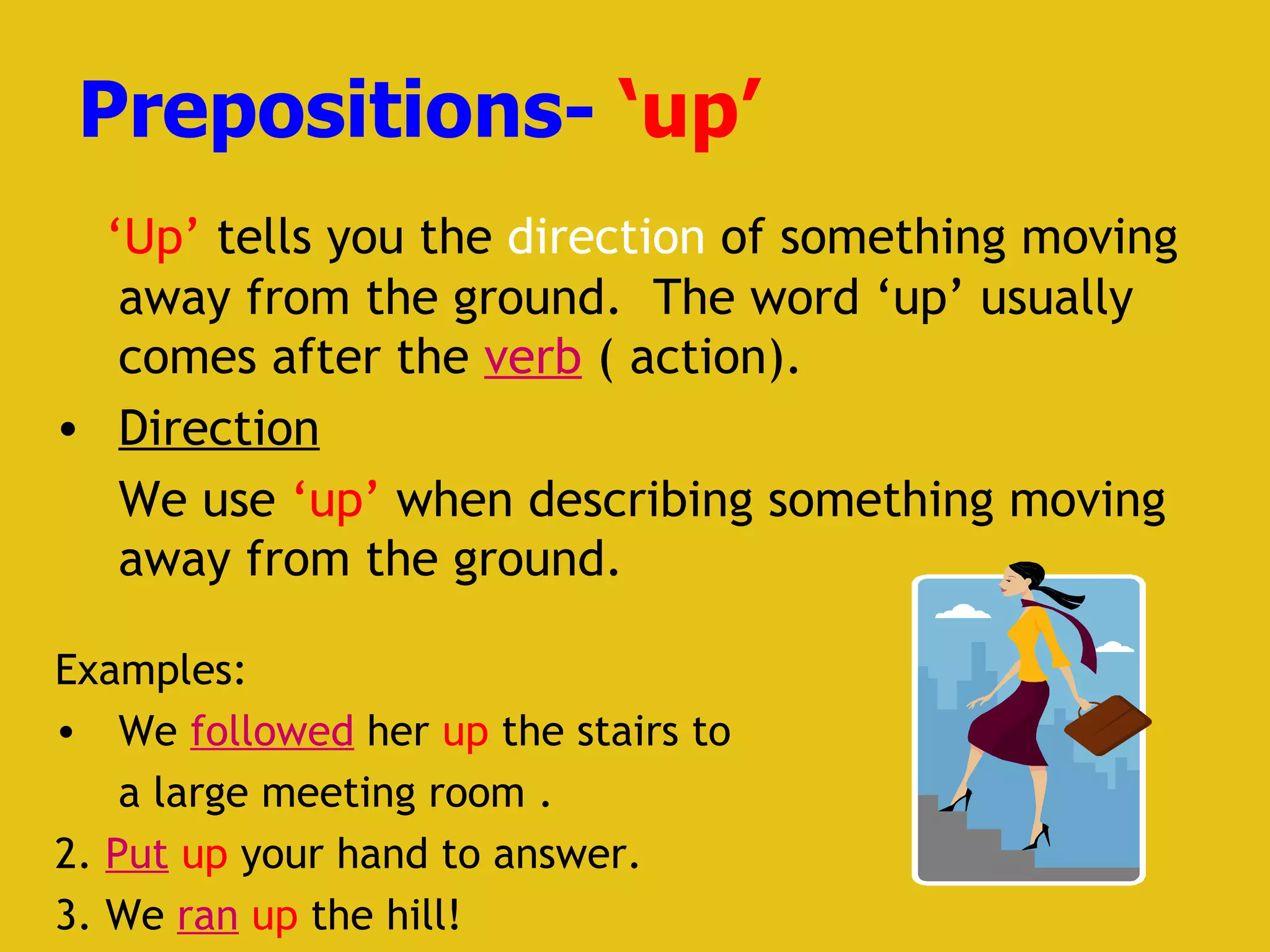 Prepositions- ‘up’

‘Up’ tells you the direction of something moving away from the ground. The word ‘up’ usually comes after the verb ( action).

• Direction

We use ‘up’ when describing something moving away from the ground.

Examples:

• We followed her up the stairs to a large meeting room .

2. Put up your hand to answer.

3. We ran up the hill!